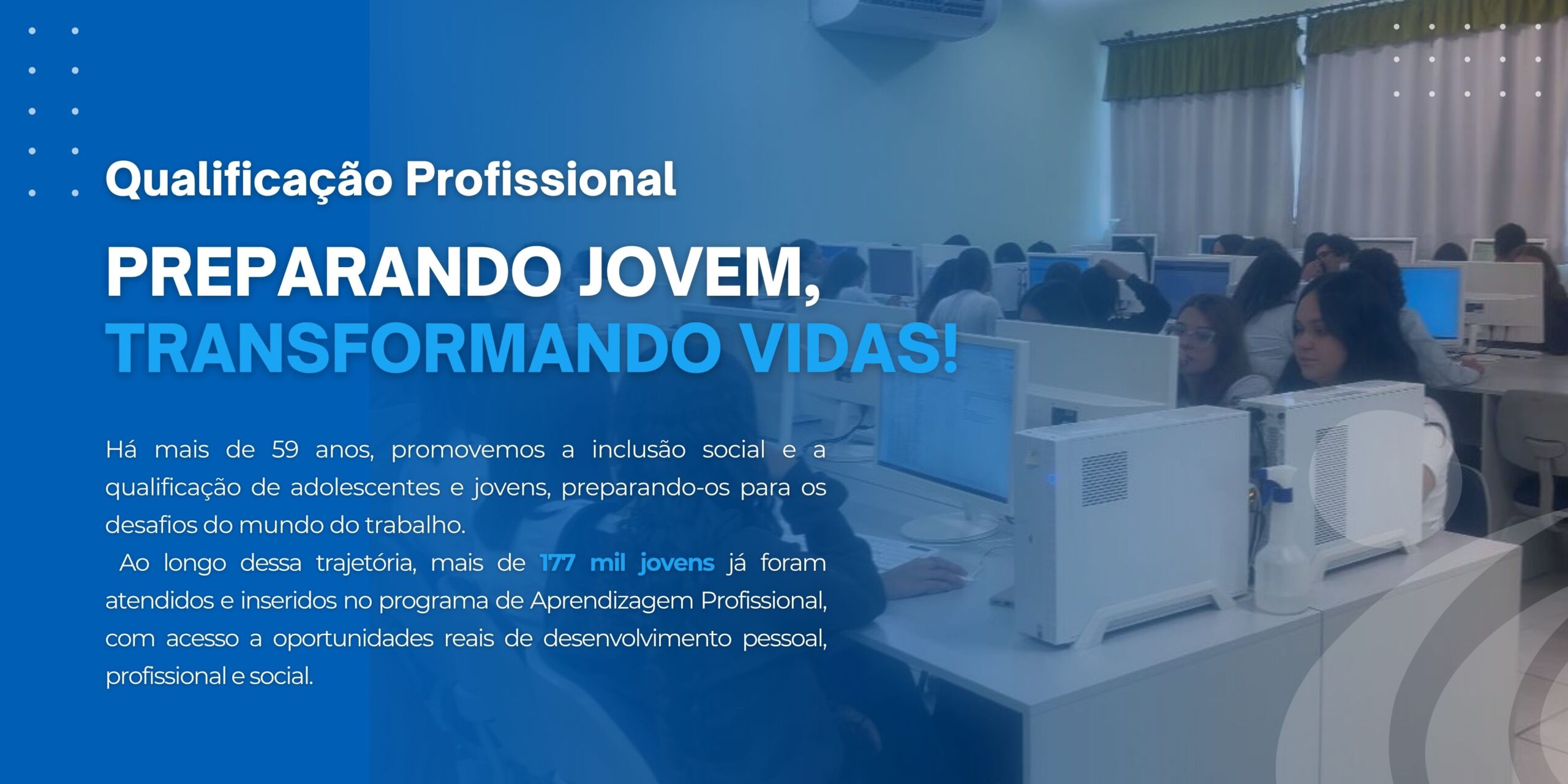 Qualificação Profissional

PREPARANDO JOVEM,
TRANSFORMANDO VIDAS!

Há mais de 59 anos, promovemos a inclusão social e a qualificação de adolescentes e jovens, preparando-os para os desafios do mundo do trabalho.

Ao longo dessa trajetória, mais de 177 mil jovens já foram atendidos e inseridos no programa de Aprendizagem Profissional, com acesso a oportunidades reais de desenvolvimento pessoal, profissional e social.